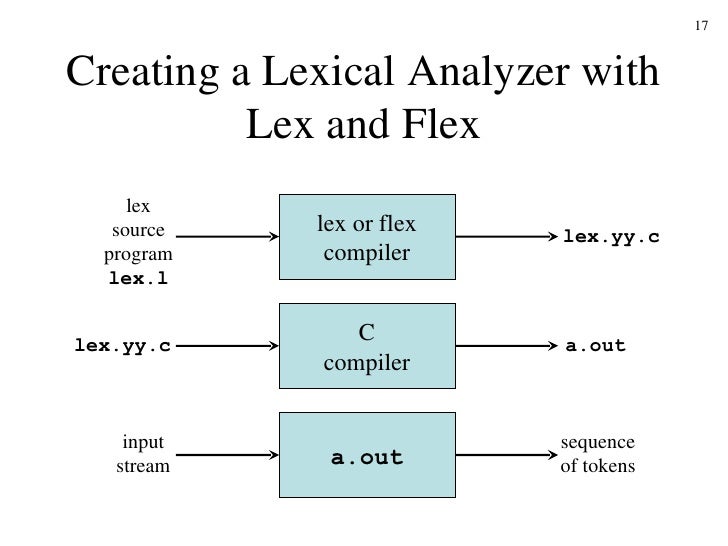 17

Creating a Lexical Analyzer with Lex and Flex

lex source program lex.l

lex or flex compiler

lex.yy.c

lex.yy.c

C compiler

a.out

input stream

a.out

sequence of tokens